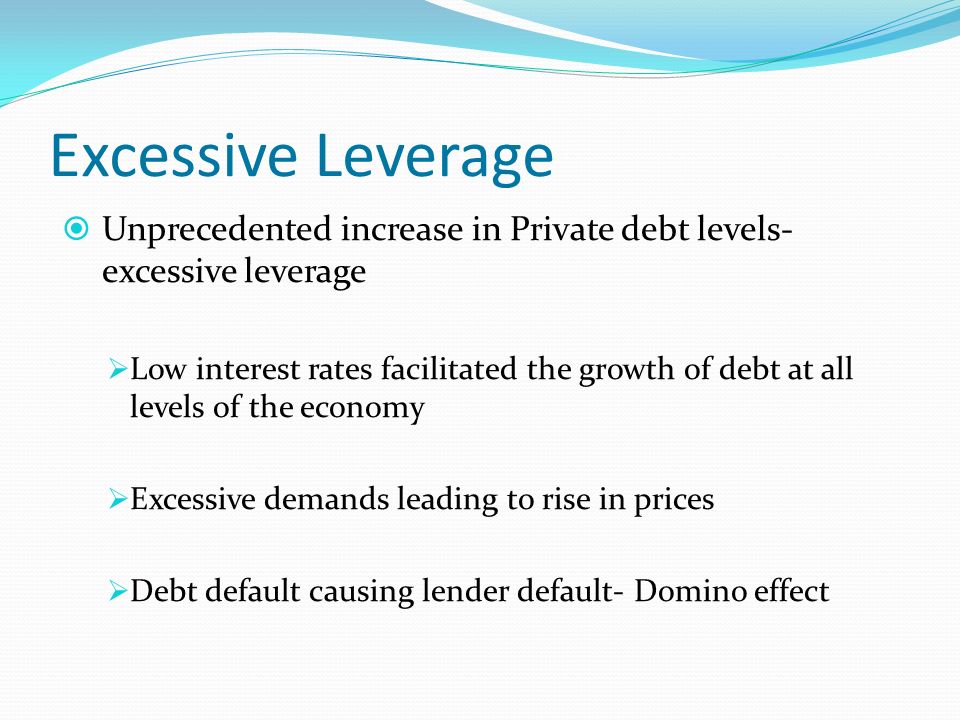 Excessive Leverage

Unprecedented increase in Private debt levels- excessive leverage

Low interest rates facilitated the growth of debt at all levels of the economy

Excessive demands leading to rise in prices

Debt default causing lender default- Domino effect